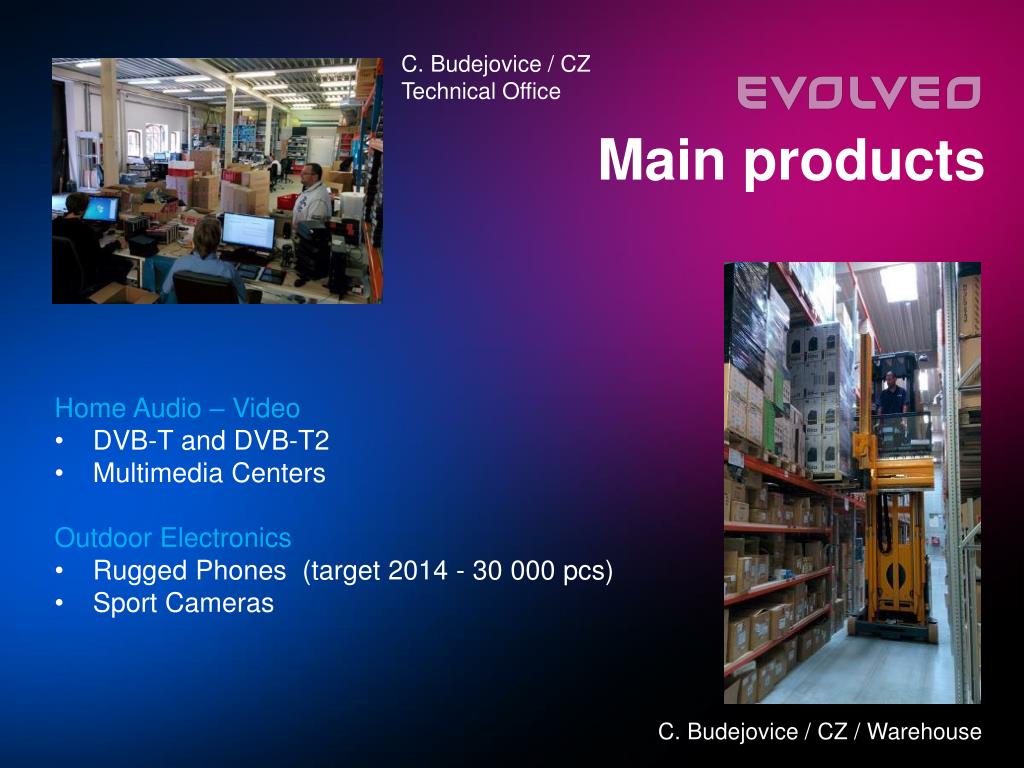 C. Budejovice / CZ
Technical Office

EVOLVEO

Main products

Home Audio – Video
• DVB-T and DVB-T2
• Multimedia Centers

Outdoor Electronics
• Rugged Phones (target 2014 - 30 000 pcs)
• Sport Cameras

C. Budejovice / CZ / Warehouse